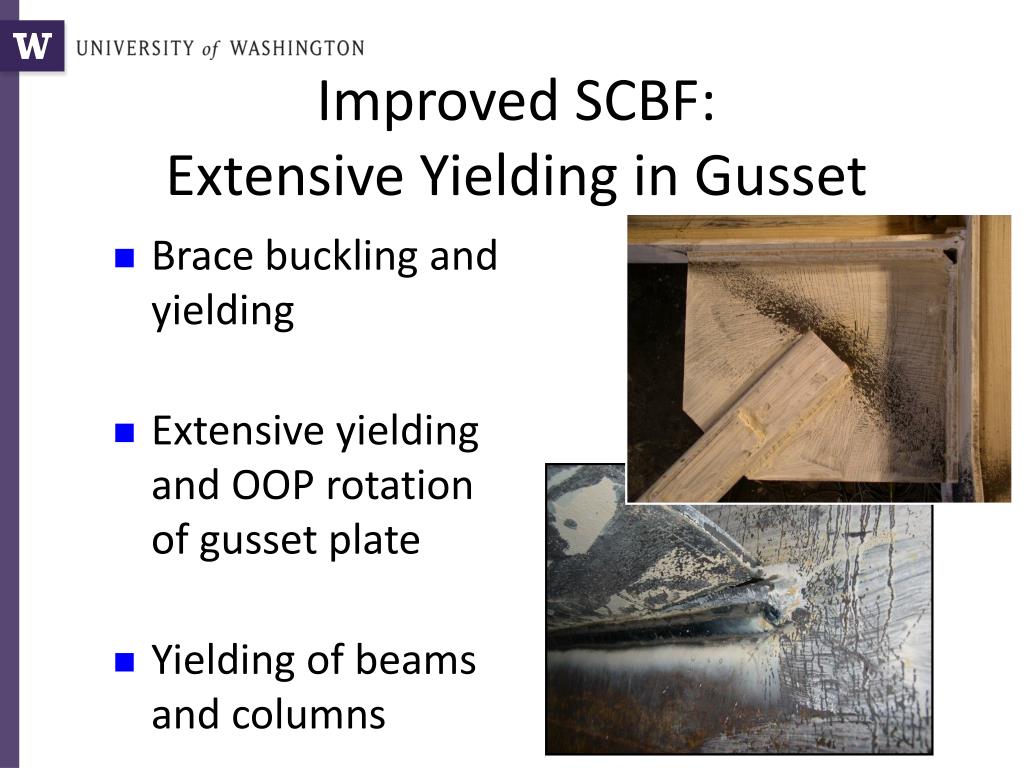 W UNIVERSITY of WASHINGTON

Improved SCBF:
Extensive Yielding in Gusset

Brace buckling and yielding

Extensive yielding and OOP rotation of gusset plate

Yielding of beams and columns